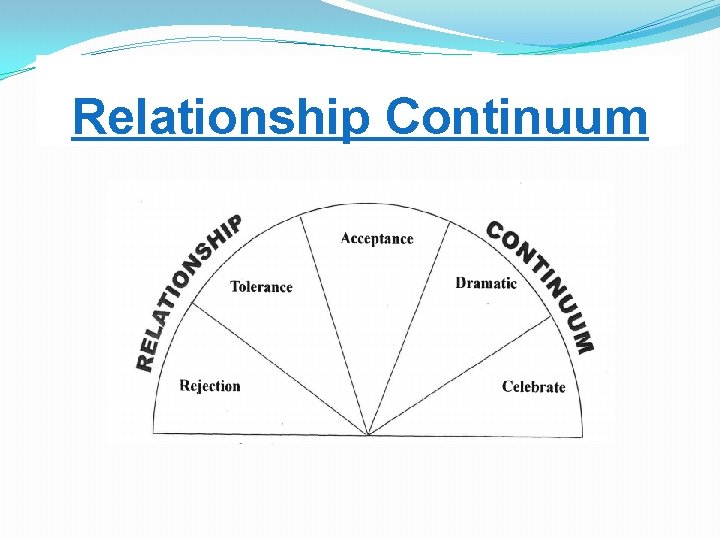 Relationship Continuum

RELATIONSHIP CONTINUUM

Rejection

Tolerance

Acceptance

Dramatic

Celebrate